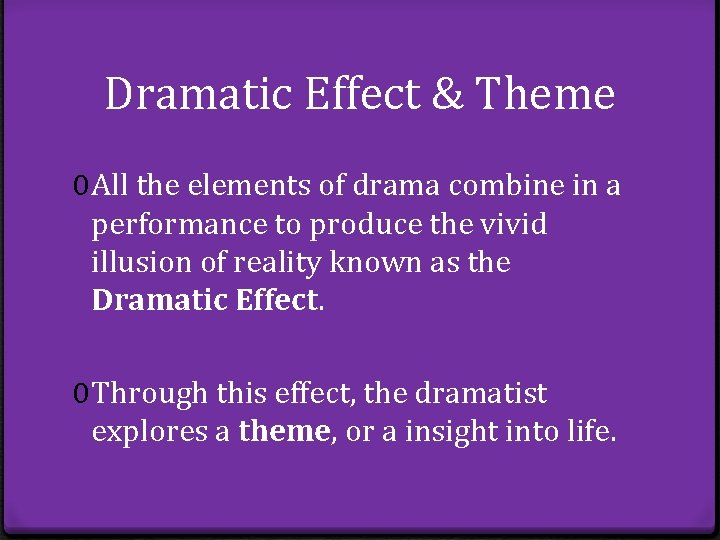 Dramatic Effect & Theme

0 All the elements of drama combine in a performance to produce the vivid illusion of reality known as the **Dramatic Effect**.

0 Through this effect, the dramatist explores a **theme**, or a insight into life.